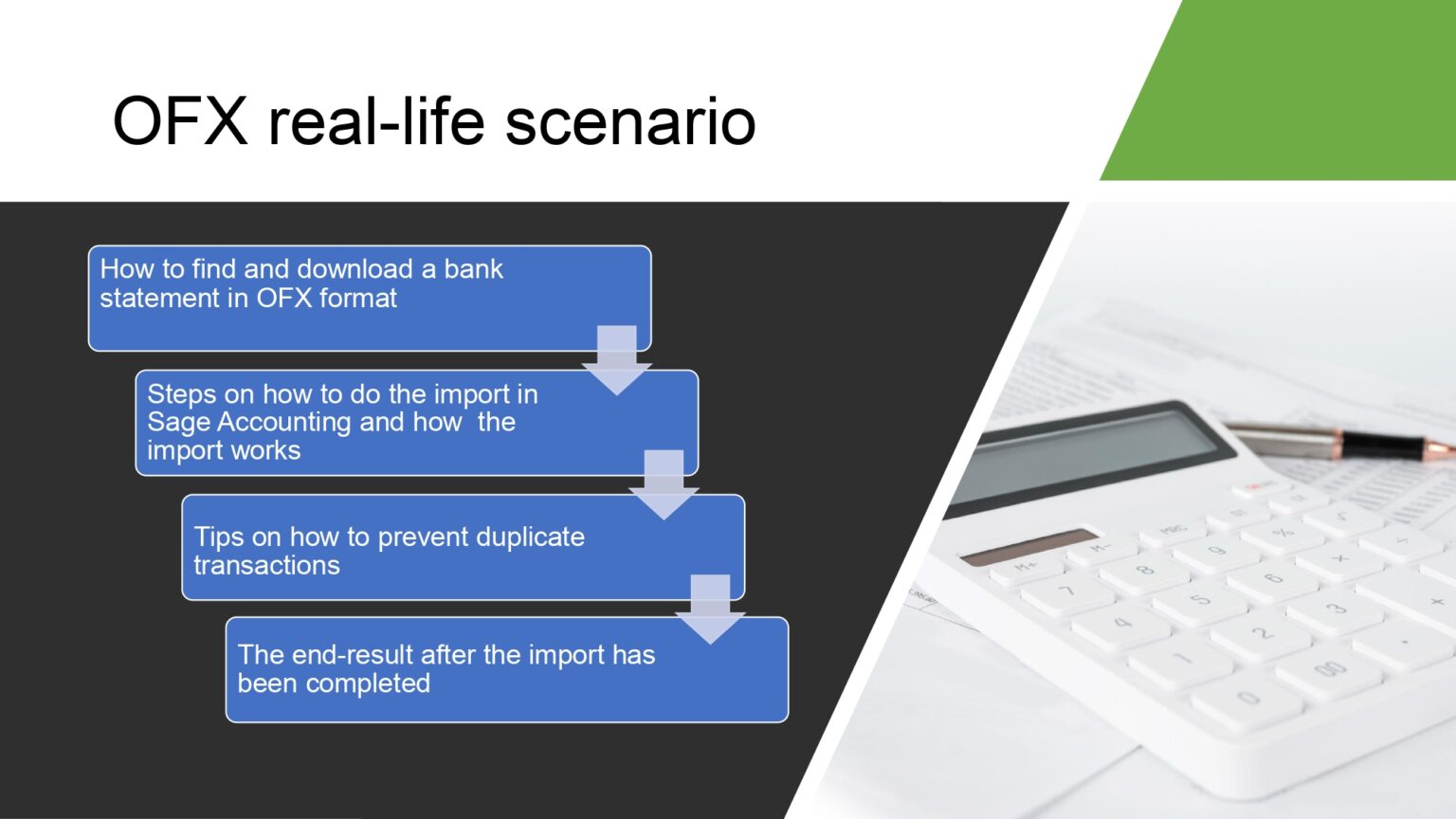 OFX real-life scenario

How to find and download a bank statement in OFX format

Steps on how to do the import in Sage Accounting and how  the import works

Tips on how to prevent duplicate transactions

The end-result after the import has been completed